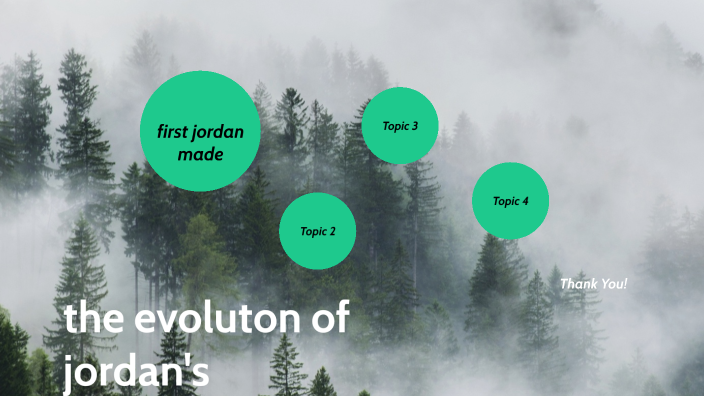 first jordan made

Topic 3

Topic 2

Topic 4

Thank You!

the evoluton of jordan's